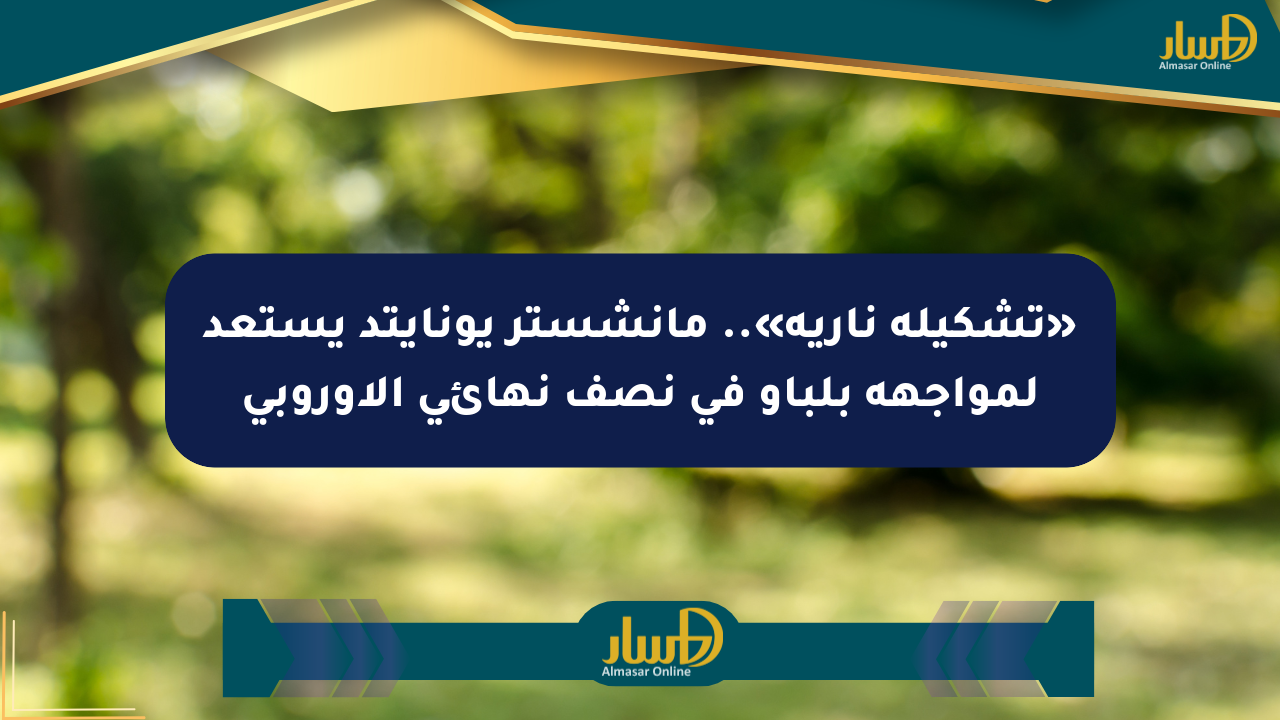 مسار
Almasar Online

«تشكيله ناريه».. مانشستر يونايتد يستعد لمواجهه بلباو في نصف نهائي الاوروبي

مسار
Almasar Online